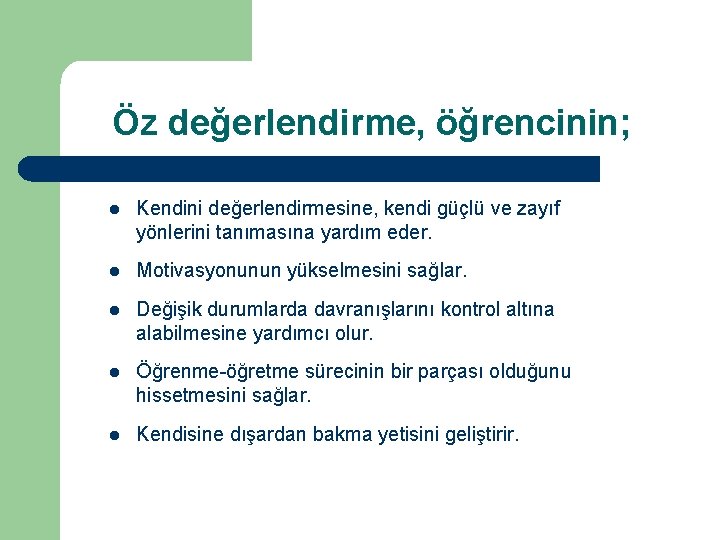 Öz değerlendirme, öğrencinin;

- Kendini değerlendirmesine, kendi güçlü ve zayıf yönlerini tanımasına yardım eder.
- Motivasyonunun yükselmesini sağlar.
- Değişik durumlarda davranışlarını kontrol altına alabilmesine yardımcı olur.
- Öğrenme-öğretme sürecinin bir parçası olduğunu hissetmesini sağlar.
- Kendisine dışardan bakma yetisini geliştirir.